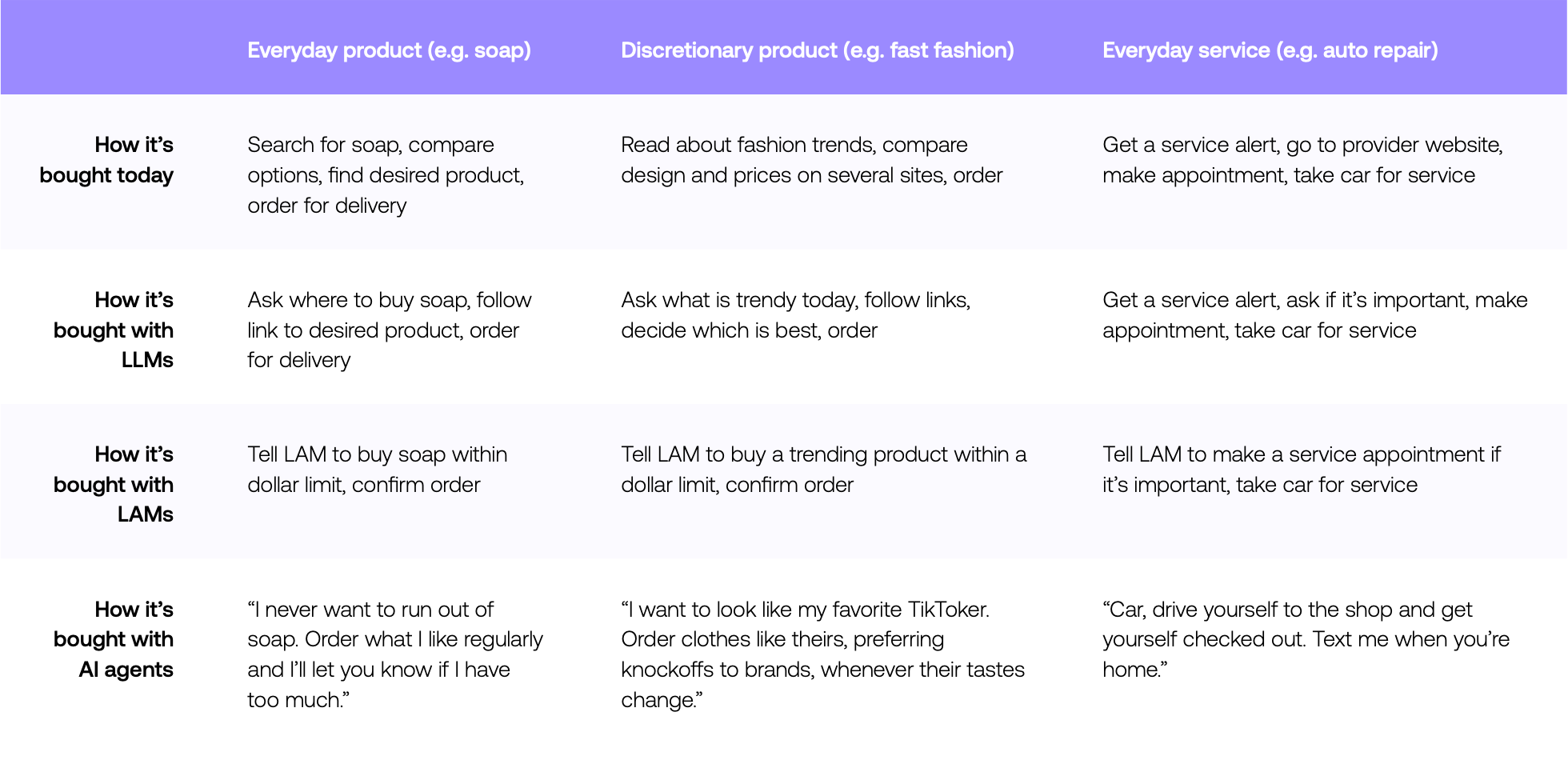 | | Everyday product (e.g. soap) | Discretionary product (e.g. fast fashion) | Everyday service (e.g. auto repair) |
|---|---|---|---|
| How it’s bought today | Search for soap, compare options, find desired product, order for delivery | Read about fashion trends, compare design and prices on several sites, order | Get a service alert, go to provider website, make appointment, take car for service |
| How it’s bought with LLMs | Ask where to buy soap, follow link to desired product, order for delivery | Ask what is trendy today, follow links, decide which is best, order | Get a service alert, ask if it’s important, make appointment, take car for service |
| How it’s bought with LAMs | Tell LAM to buy soap within dollar limit, confirm order | Tell LAM to buy a trending product within a dollar limit, confirm order | Tell LAM to make a service appointment if it’s important, take car for service |
| How it’s bought with AI agents | “I never want to run out of soap. Order what I like regularly and I’ll let you know if I have too much.” | “I want to look like my favorite TikToker. Order clothes like theirs, preferring knockoffs to brands, whenever their tastes change.” | “Car, drive yourself to the shop and get yourself checked out. Text me when you’re home.” |